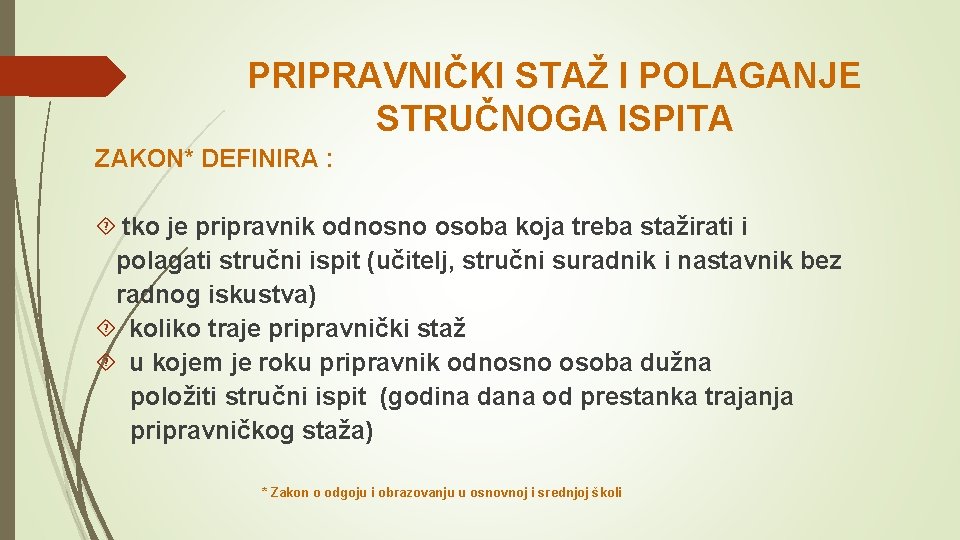 PRIPRAVNIČKI STAŽ I POLAGANJE STRUČNOGA ISPITA

ZAKON* DEFINIRA :

tko je pripravnik odnosno osoba koja treba stažirati i polagati stručni ispit (učitelj, stručni suradnik i nastavnik bez radnog iskustva)

koliko traje pripravnički staž

u kojem je roku pripravnik odnosno osoba dužna položiti stručni ispit (godina dana od prestanka trajanja pripravničkog staža)

* Zakon o odgoju i obrazovanju u osnovnoj i srednjoj školi